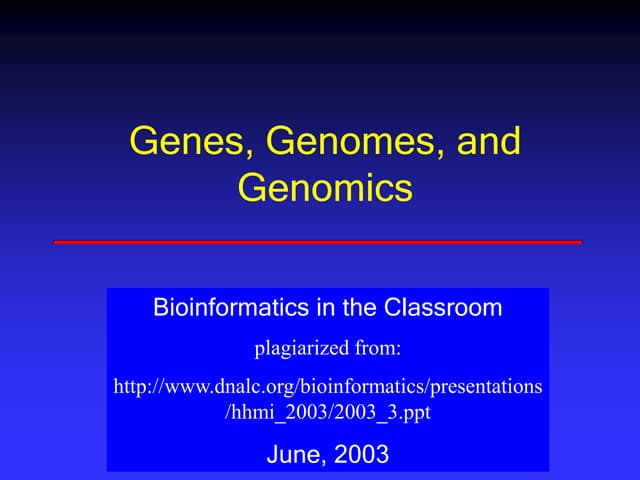 Genes, Genomes, and Genomics

Bioinformatics in the Classroom

plagiarized from:

http://www.dnalc.org/bioinformatics/presentations/hhmi_2003/2003_3.ppt

June, 2003